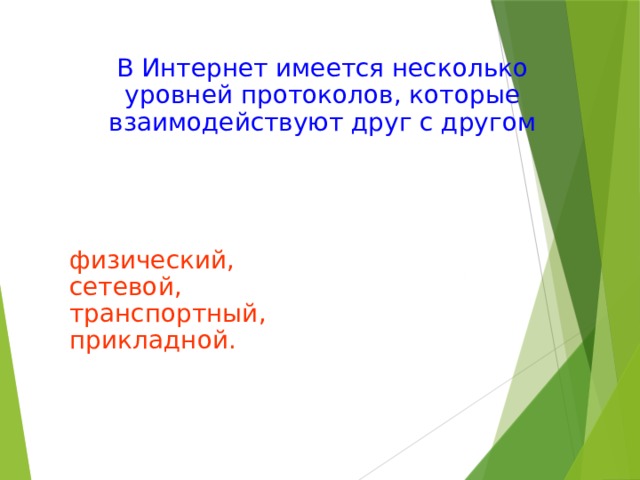 В Интернет имеется несколько уровней протоколов, которые взаимодействуют друг с другом

физический,
сетевой,
транспортный,
прикладной.